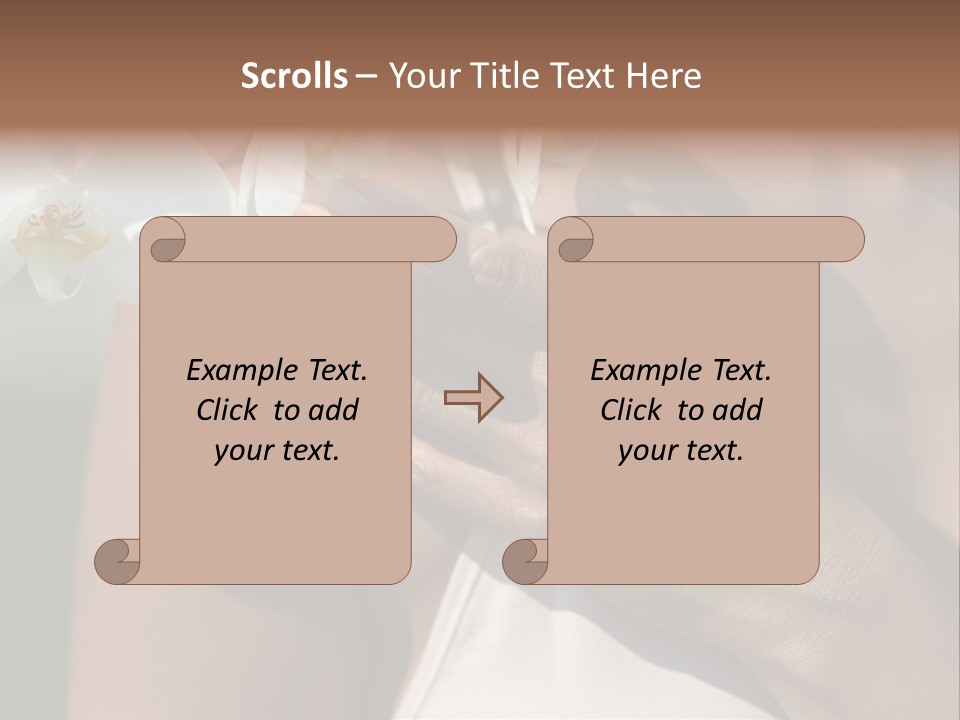 Scrolls – Your Title Text Here

Example Text. Click to add your text.

Example Text. Click to add your text.